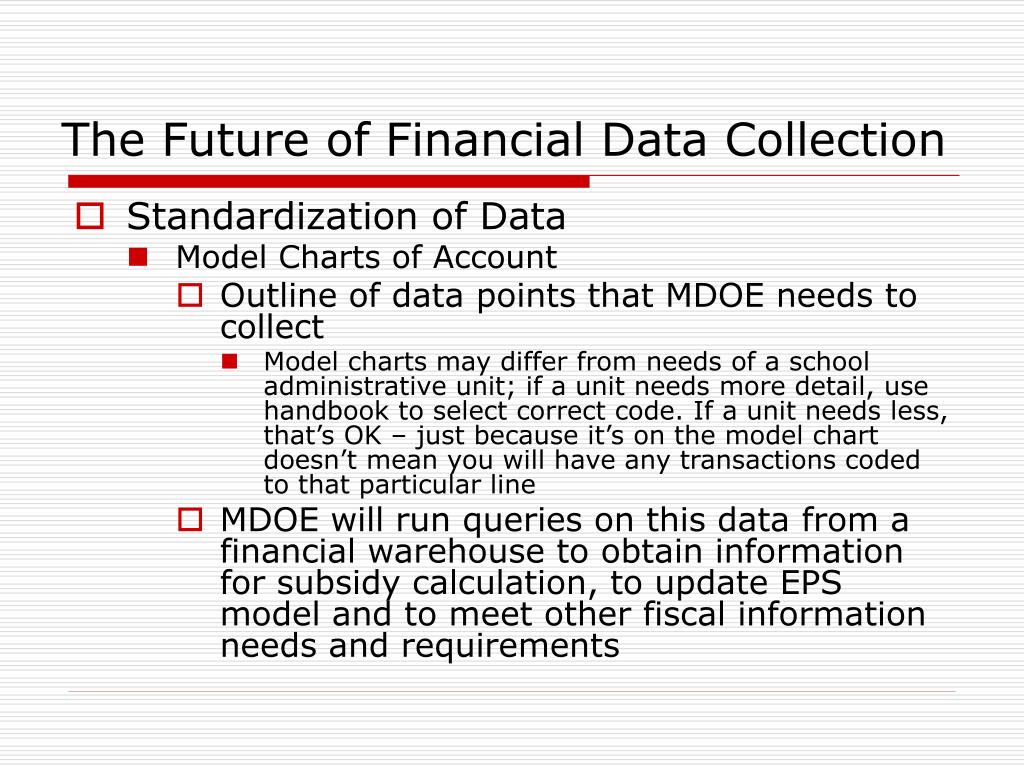 The Future of Financial Data Collection

Standardization of Data

Model Charts of Account

Outline of data points that MDOE needs to collect

Model charts may differ from needs of a school administrative unit; if a unit needs more detail, use handbook to select correct code. If a unit needs less, that's OK – just because it's on the model chart doesn't mean you will have any transactions coded to that particular line

MDOE will run queries on this data from a financial warehouse to obtain information for subsidy calculation, to update EPS model and to meet other fiscal information needs and requirements